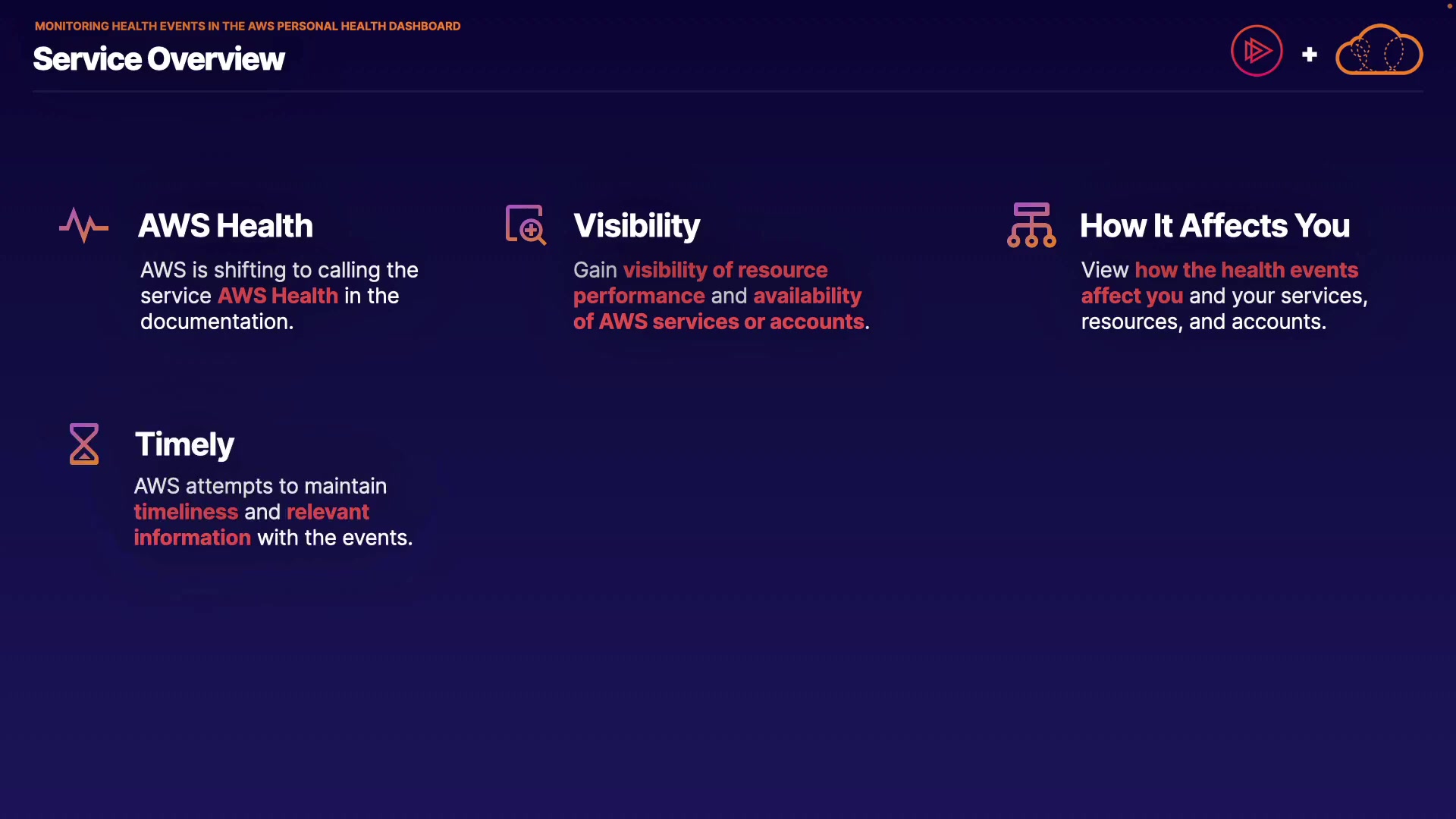 MONITORING HEALTH EVENTS IN THE AWS PERSONAL HEALTH DASHBOARD

Service Overview

+

AWS Health

AWS is shifting to calling the service AWS Health in the documentation.

Visibility

Gain visibility of resource performance and availability of AWS services or accounts.

How It Affects You

View how the health events affect you and your services, resources, and accounts.

Timely

AWS attempts to maintain timeliness and relevant information with the events.